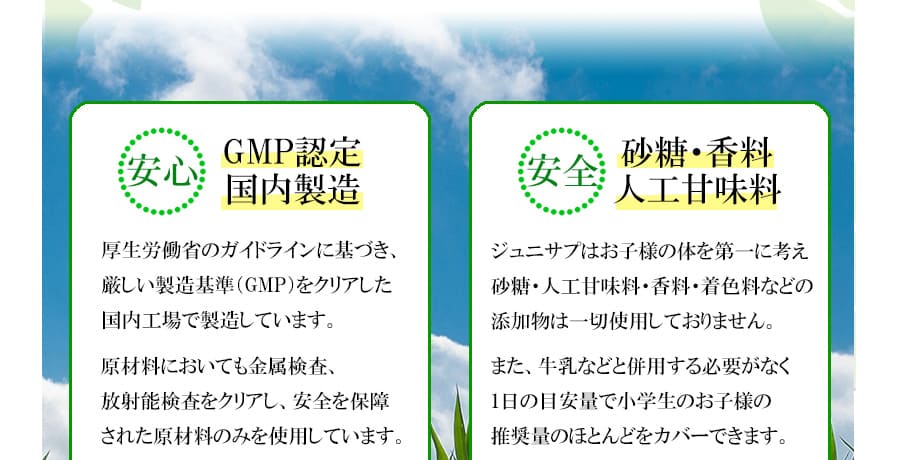 安心

GMP認定
国内製造

厚生労働省のガイドラインに基づき、厳しい製造基準(GMP)をクリアした国内工場で製造しています。

原材料においても金属検査、放射能検査をクリアし、安全を保障された原材料のみを使用しています。

安全

砂糖・香料
人工甘味料

ジュニサプはお子様の体を第一に考え砂糖・人工甘味料・香料・着色料などの添加物は一切使用しておりません。

また、牛乳などと併用する必要がなく1日の目安量で小学生のお子様の推奨量のほとんどをカバーできます。